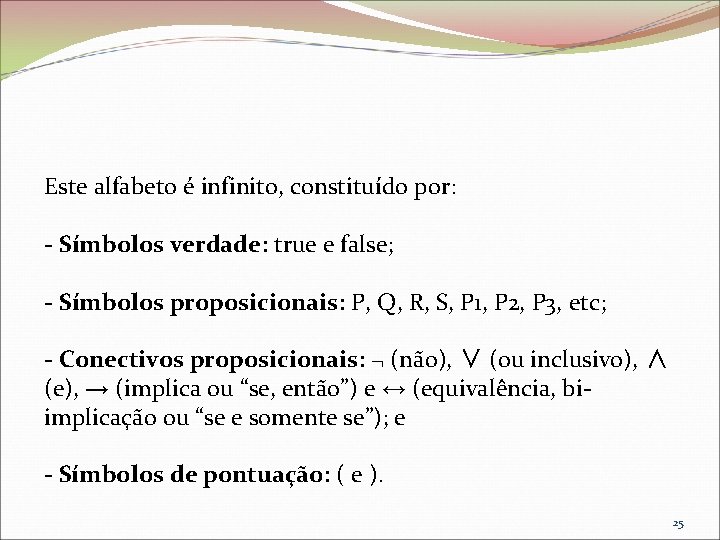 Este alfabeto é infinito, constituído por:

- Símbolos verdade: true e false;

- Símbolos proposicionais: P, Q, R, S, P1, P2, P3, etc;

- Conectivos proposicionais: $\neg$ (não), $\vee$ (ou inclusivo), $\wedge$ (e), $\rightarrow$ (implica ou “se, então”) e $\leftrightarrow$ (equivalência, bi-implicação ou “se e somente se”); e

- Símbolos de pontuação: ( e ).

25